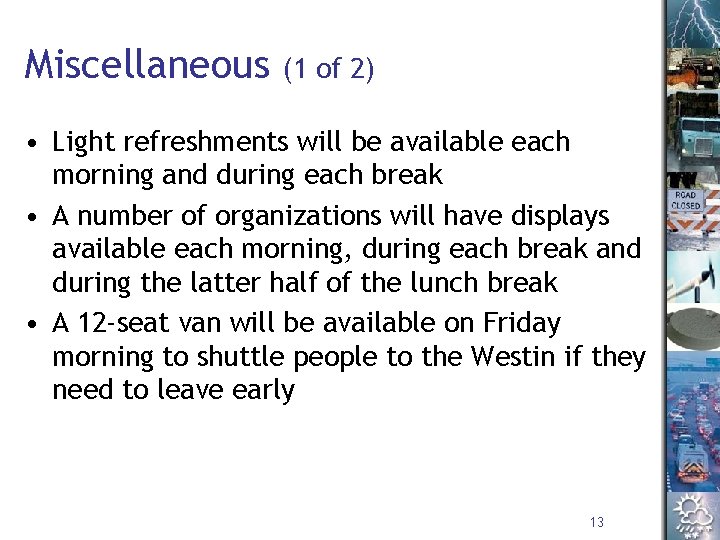 Miscellaneous (1 of 2)

• Light refreshments will be available each morning and during each break

• A number of organizations will have displays available each morning, during each break and during the latter half of the lunch break

• A 12-seat van will be available on Friday morning to shuttle people to the Westin if they need to leave early

ROAD CLOSED

13